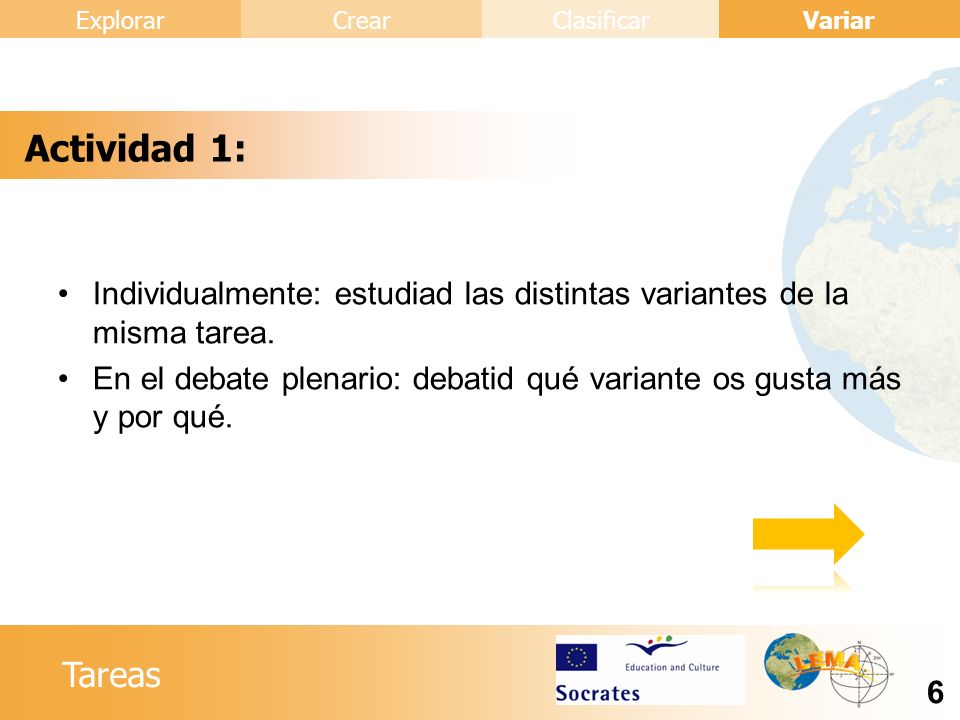 Explorar Crear Clasificar Variar

Actividad 1:

• Individualmente: estudiad las distintas variantes de la misma tarea.
• En el debate plenario: debatid qué variante os gusta más y por qué.

Tareas

Education and Culture
Socrates

LEMA

6